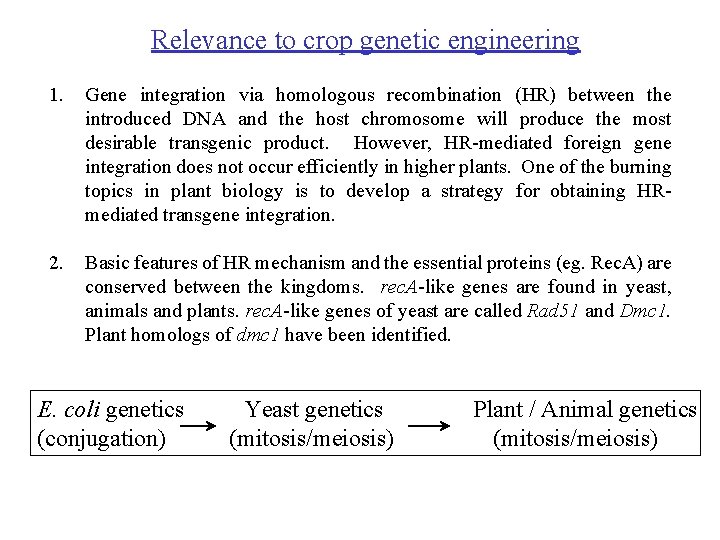 Relevance to crop genetic engineering

1. Gene integration via homologous recombination (HR) between the introduced DNA and the host chromosome will produce the most desirable transgenic product. However, HR-mediated foreign gene integration does not occur efficiently in higher plants. One of the burning topics in plant biology is to develop a strategy for obtaining HR-mediated transgene integration.

2. Basic features of HR mechanism and the essential proteins (eg. RecA) are conserved between the kingdoms. recA-like genes are found in yeast, animals and plants. recA-like genes of yeast are called Rad51 and Dmc1. Plant homologs of dmc1 have been identified.

E. coli genetics (conjugation) → Yeast genetics (mitosis/meiosis) → Plant / Animal genetics (mitosis/meiosis)